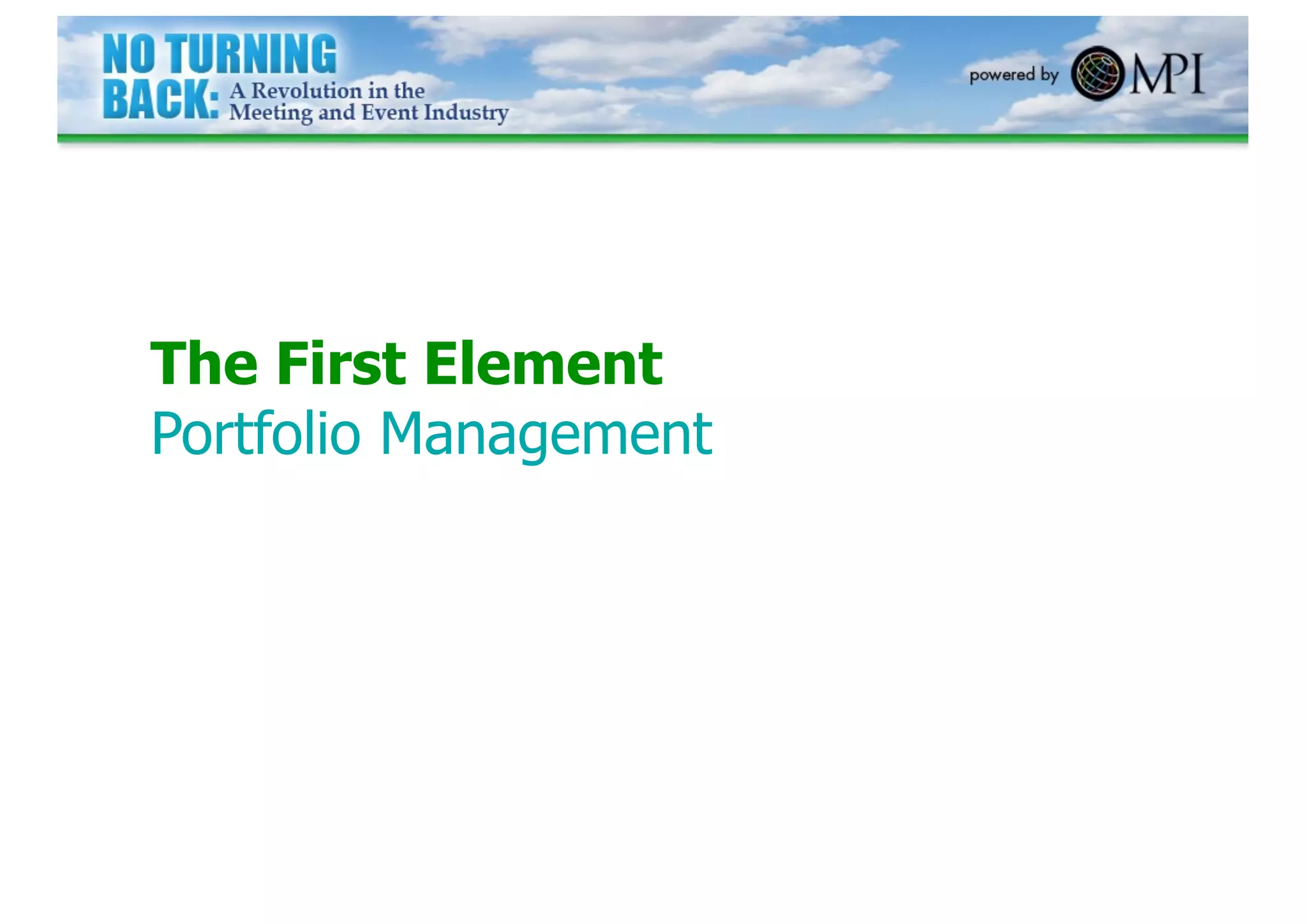 NO TURNING BACK: A Revolution in the Meeting and Event Industry

powered by MPI

The First Element

Portfolio Management